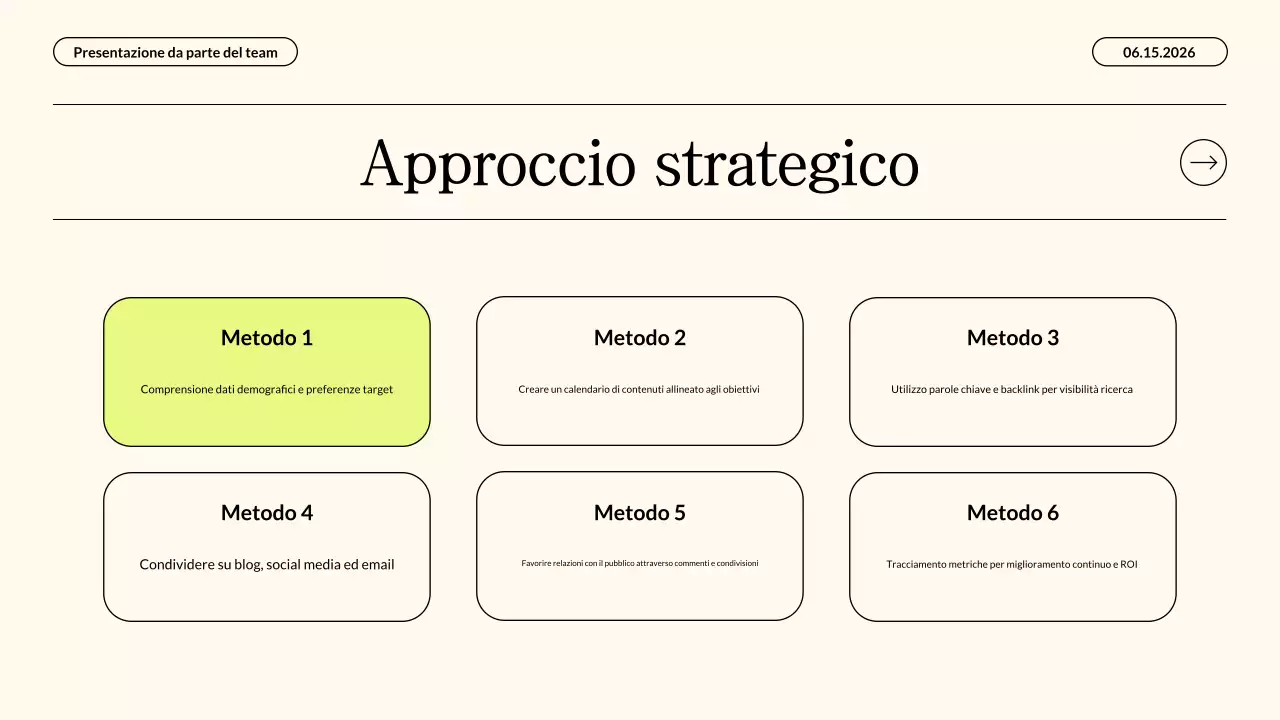 Presentazione da parte del team

06.15.2026

Approccio strategico

Metodo 1

Comprensione dati demografici e preferenze target

Metodo 2

Creare un calendario di contenuti allineato agli obiettivi

Metodo 3

Utilizzo parole chiave e backlink per visibilità ricerca

Metodo 4

Condividere su blog, social media ed email

Metodo 5

Favorire relazioni con il pubblico attraverso commenti e condivisioni

Metodo 6

Tracciamento metriche per miglioramento continuo e ROI